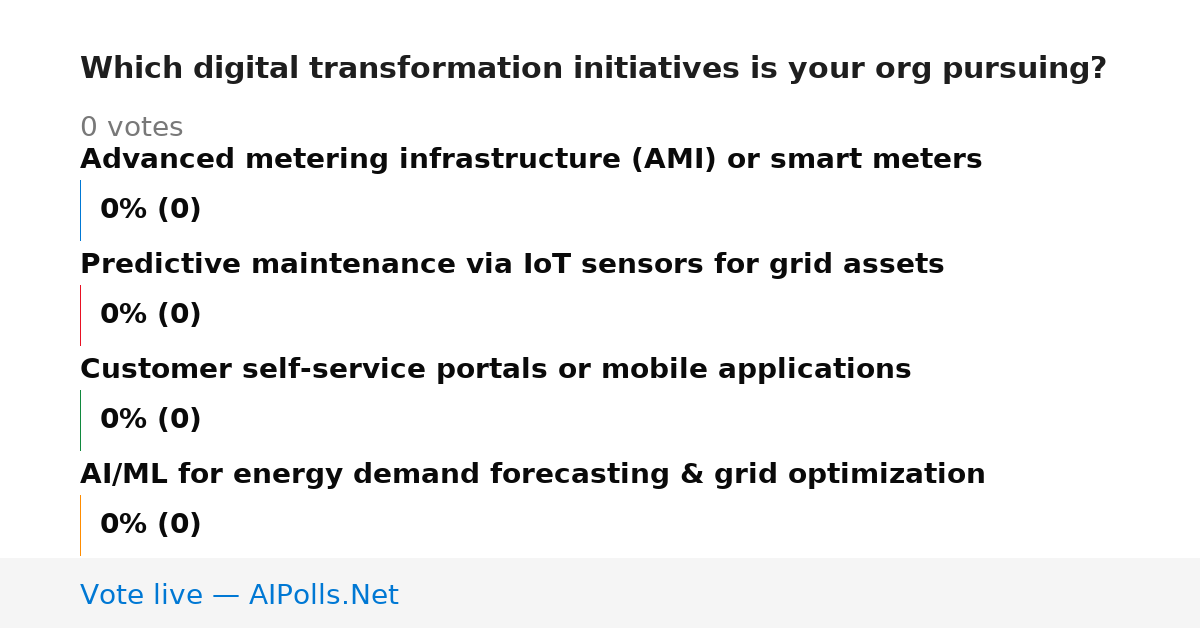 Which digital transformation initiatives is your org pursuing?

0 votes

Advanced metering infrastructure (AMI) or smart meters

0% (0)

Predictive maintenance via IoT sensors for grid assets

0% (0)

Customer self-service portals or mobile applications

0% (0)

AI/ML for energy demand forecasting & grid optimization

0% (0)

Vote live — AIPolls.Net